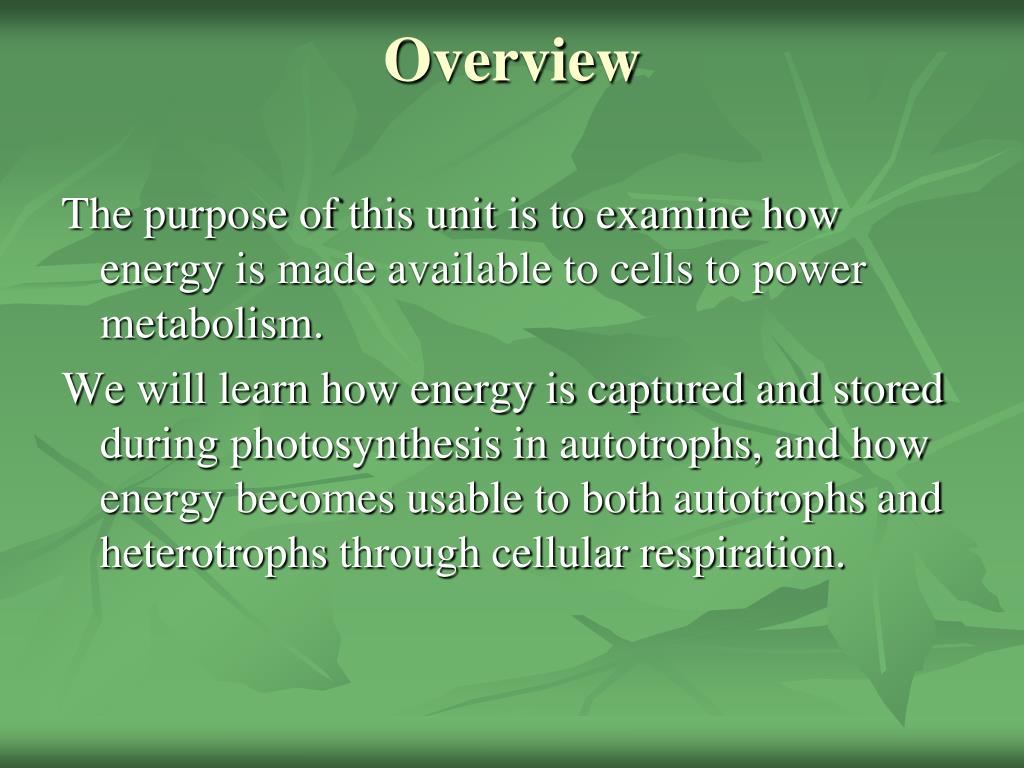 Overview

The purpose of this unit is to examine how energy is made available to cells to power metabolism.

We will learn how energy is captured and stored during photosynthesis in autotrophs, and how energy becomes usable to both autotrophs and heterotrophs through cellular respiration.